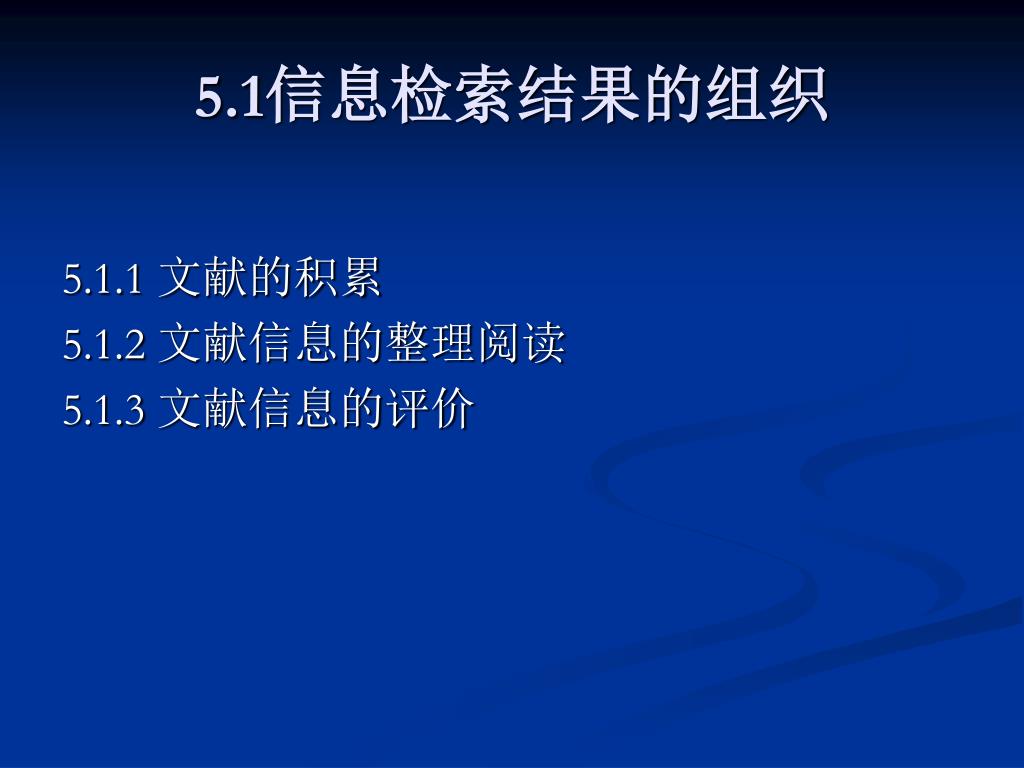 5.1信息检索结果的组织

5.1.1 文献的积累
5.1.2 文献信息的整理阅读
5.1.3 文献信息的评价